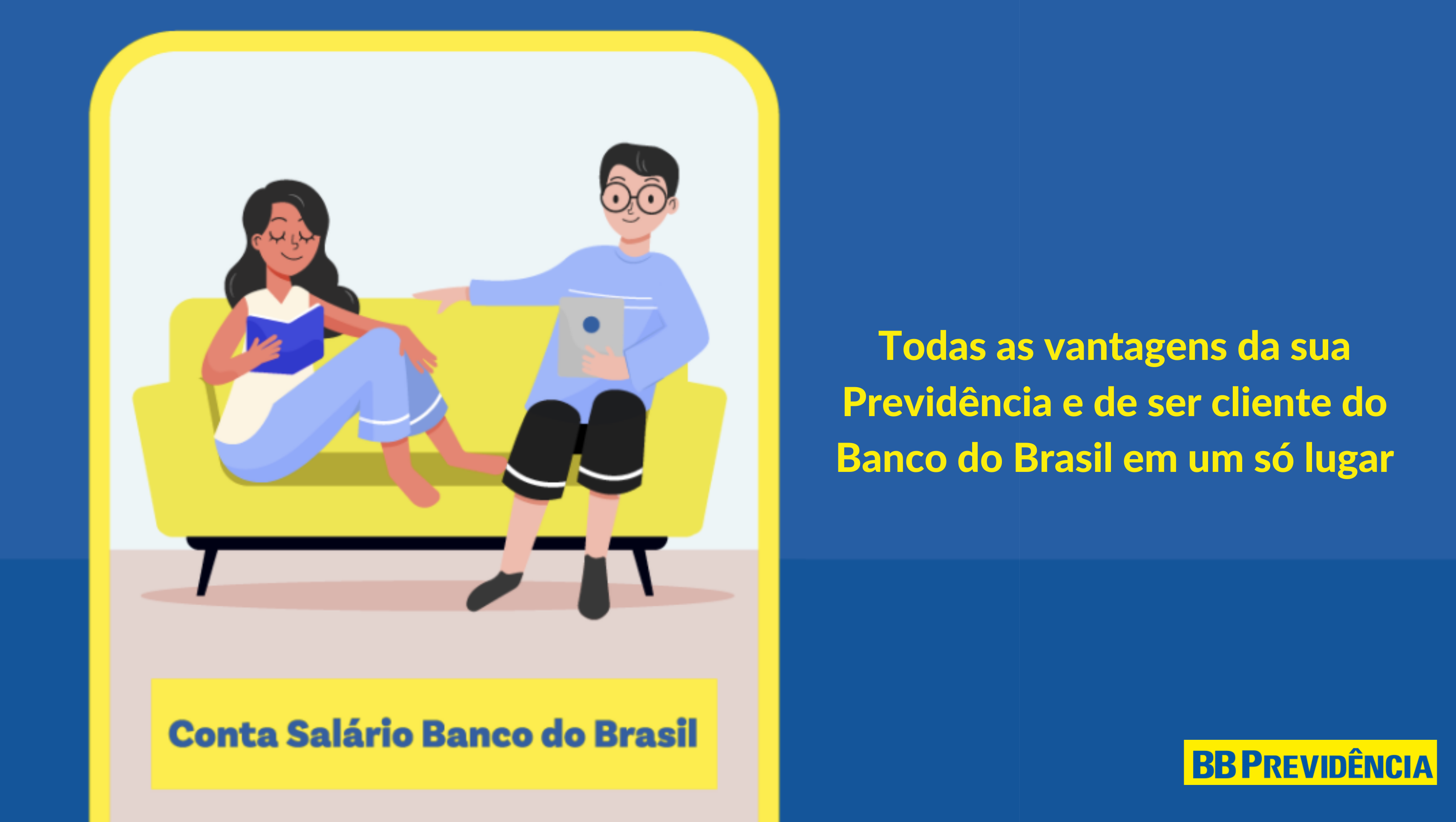 Conta Salário Banco do Brasil

Todas as vantagens da sua Previdência e de ser cliente do Banco do Brasil em um só lugar

BB PREVIDÊNCIA